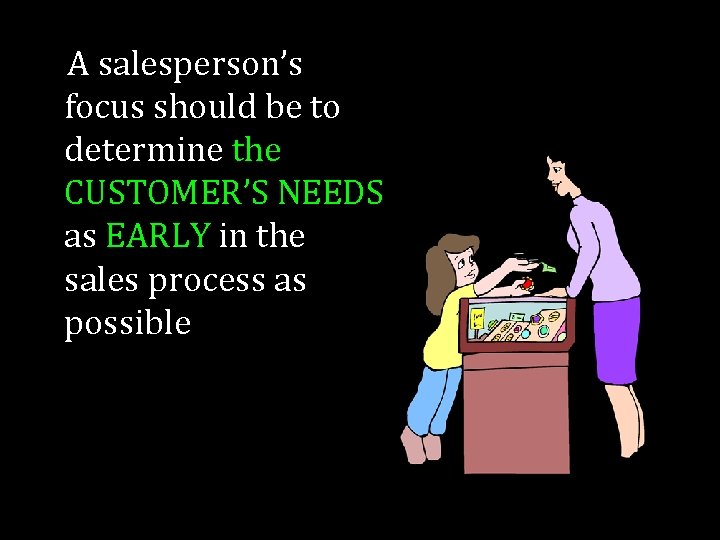 A salesperson's focus should be to determine the CUSTOMER'S NEEDS as EARLY in the sales process as possible